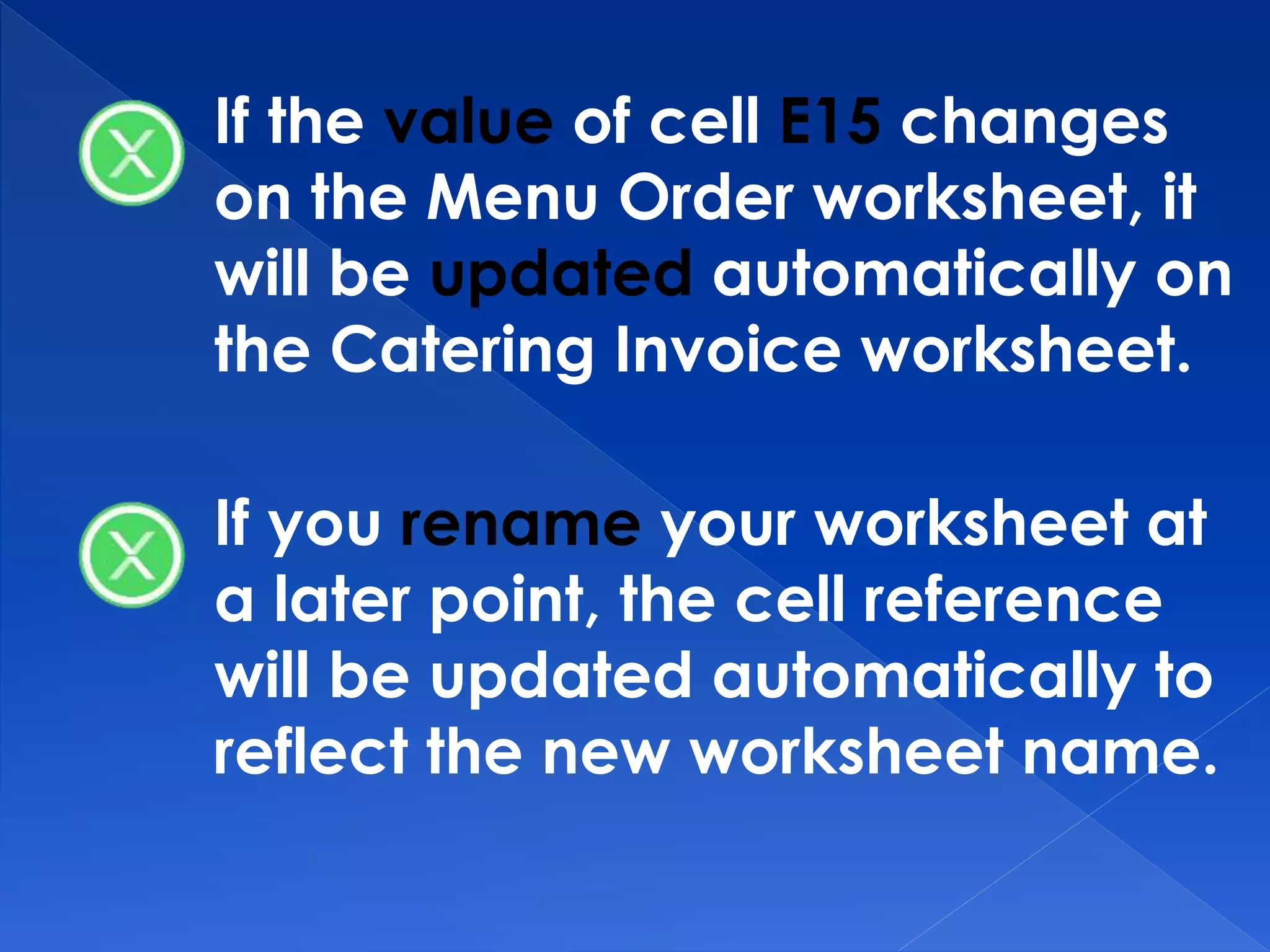 If the value of cell E15 changes on the Menu Order worksheet, it will be updated automatically on the Catering Invoice worksheet.

If you rename your worksheet at a later point, the cell reference will be updated automatically to reflect the new worksheet name.